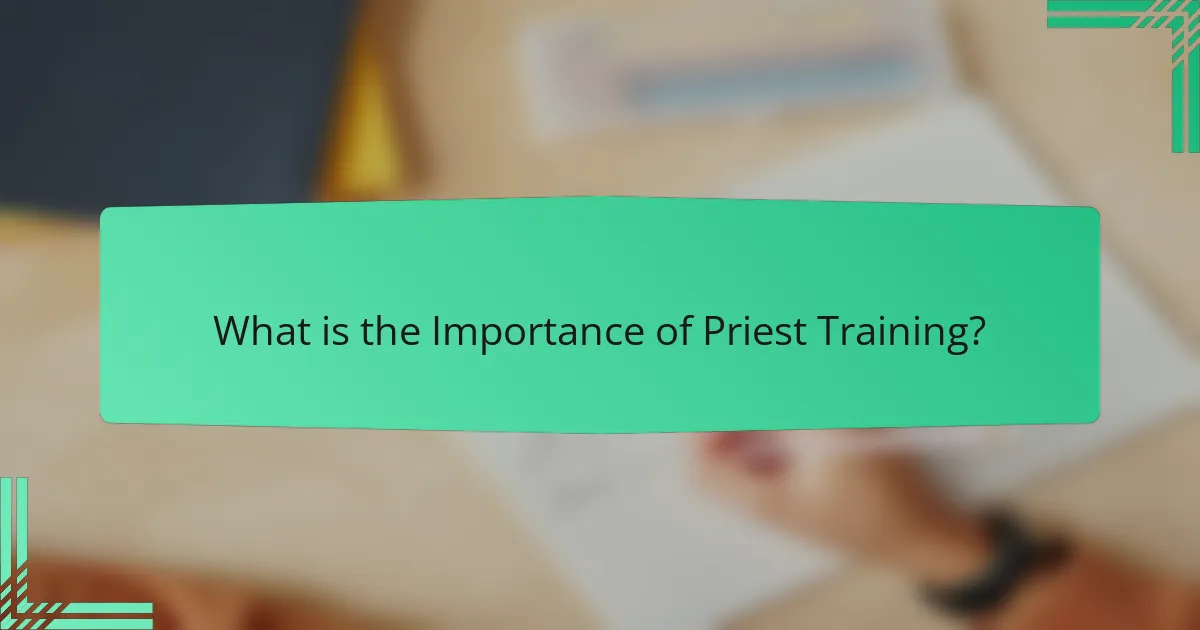 What is the Importance of Priest Training?